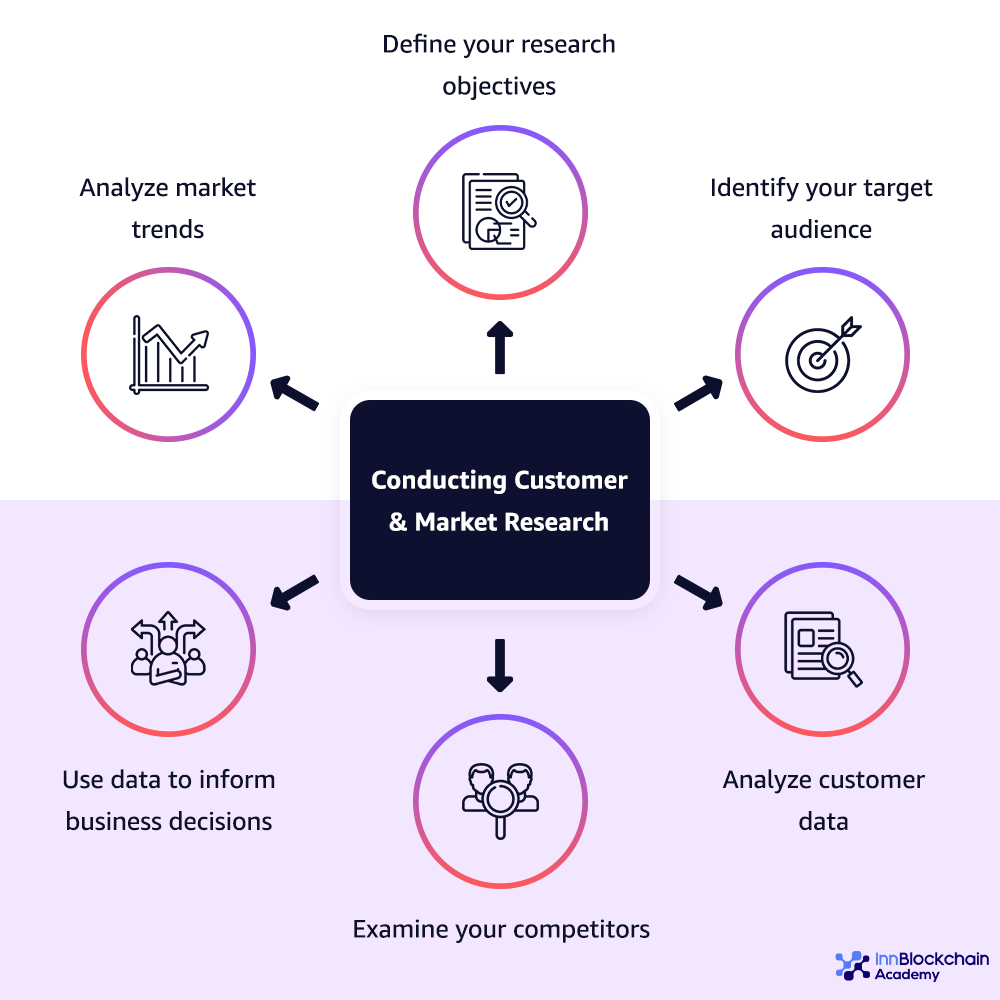 Define your research objectives

Analyze market trends

Identify your target audience

Conducting Customer & Market Research

Use data to inform business decisions

Analyze customer data

Examine your competitors

InnBlockchain Academy